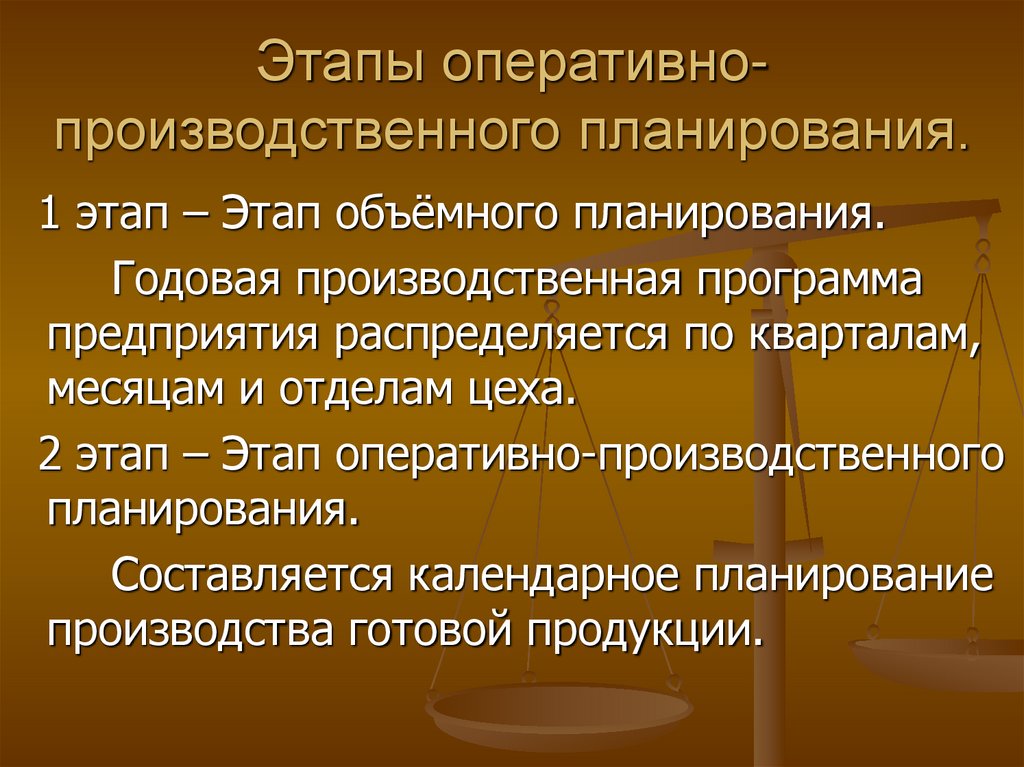 Этапы оперативно-производственного планирования.

1 этап – Этап объёмного планирования.

Годовая производственная программа предприятия распределяется по кварталам, месяцам и отделам цеха.

2 этап – Этап оперативно-производственного планирования.

Составляется календарное планирование производства готовой продукции.